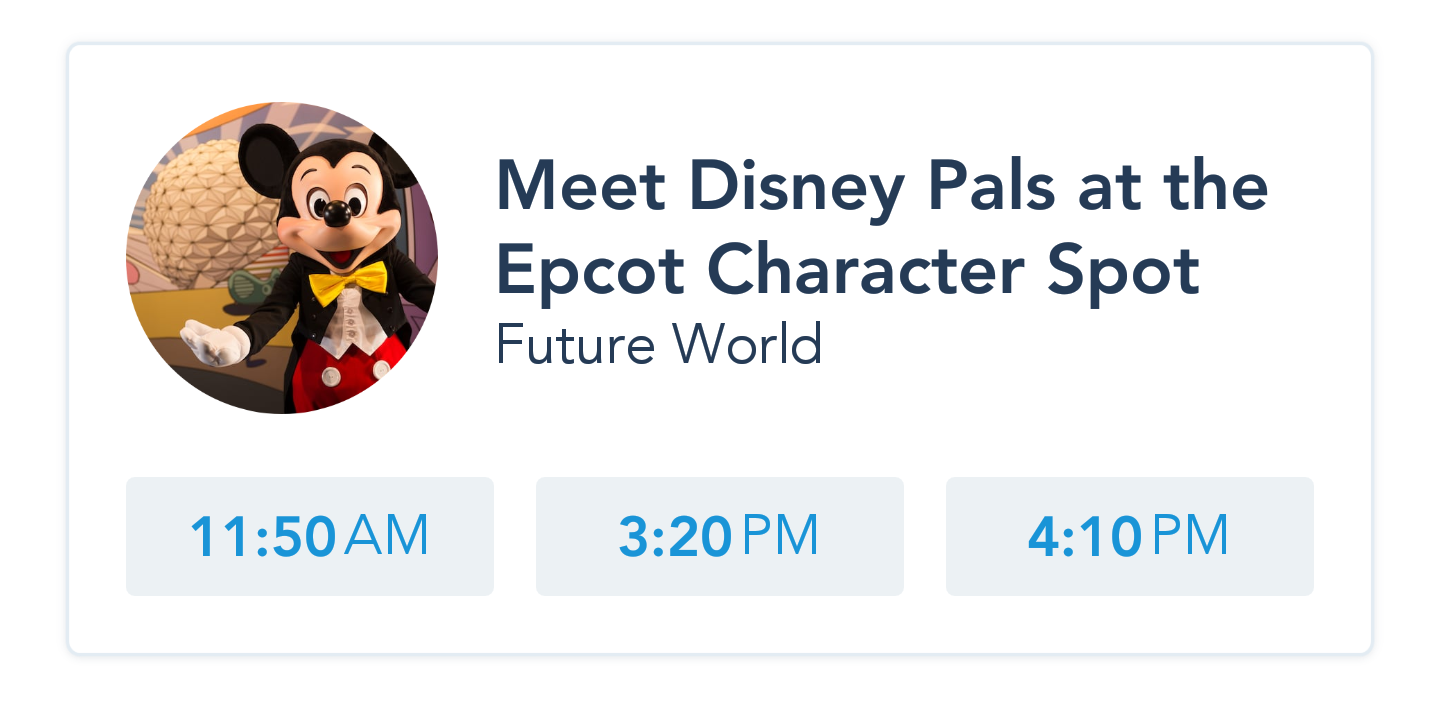 Meet Disney Pals at the Epcot Character Spot
Future World

11:50 AM

3:20 PM

4:10 PM